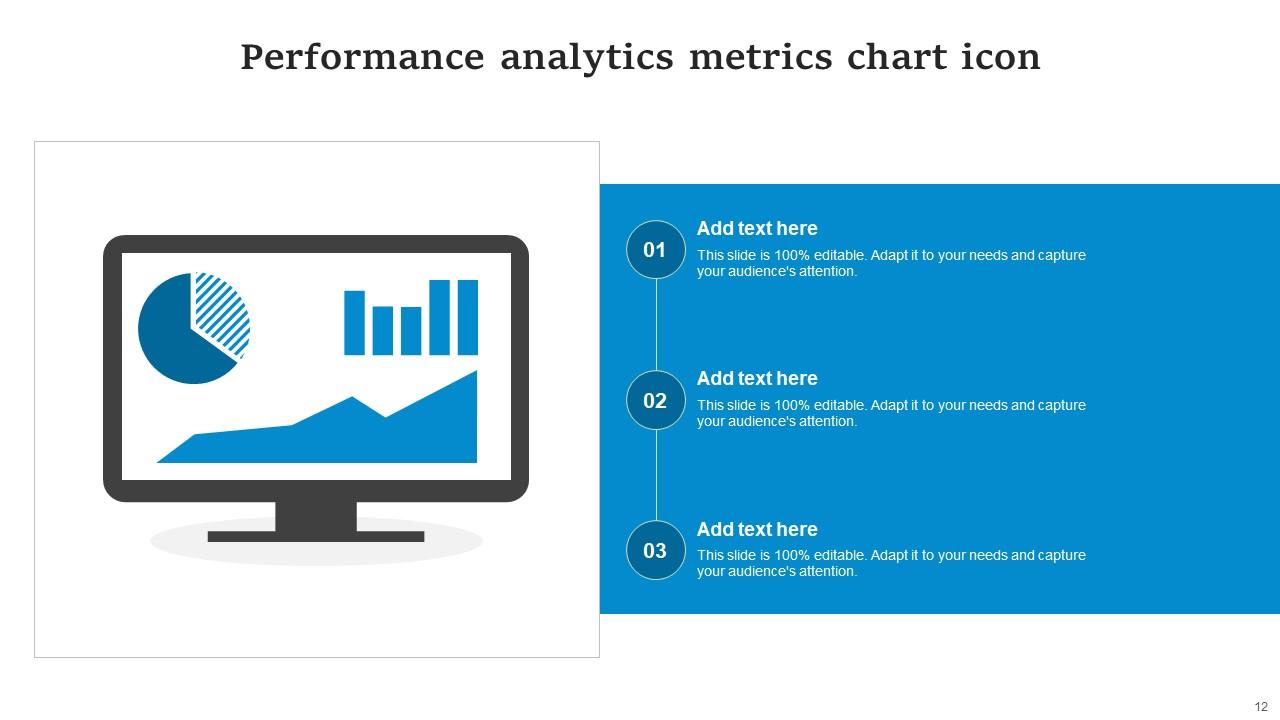 Performance analytics metrics chart icon

01

Add text here

This slide is 100% editable. Adapt it to your needs and capture your audience's attention.

02

Add text here

This slide is 100% editable. Adapt it to your needs and capture your audience's attention.

03

Add text here

This slide is 100% editable. Adapt it to your needs and capture your audience's attention.

12